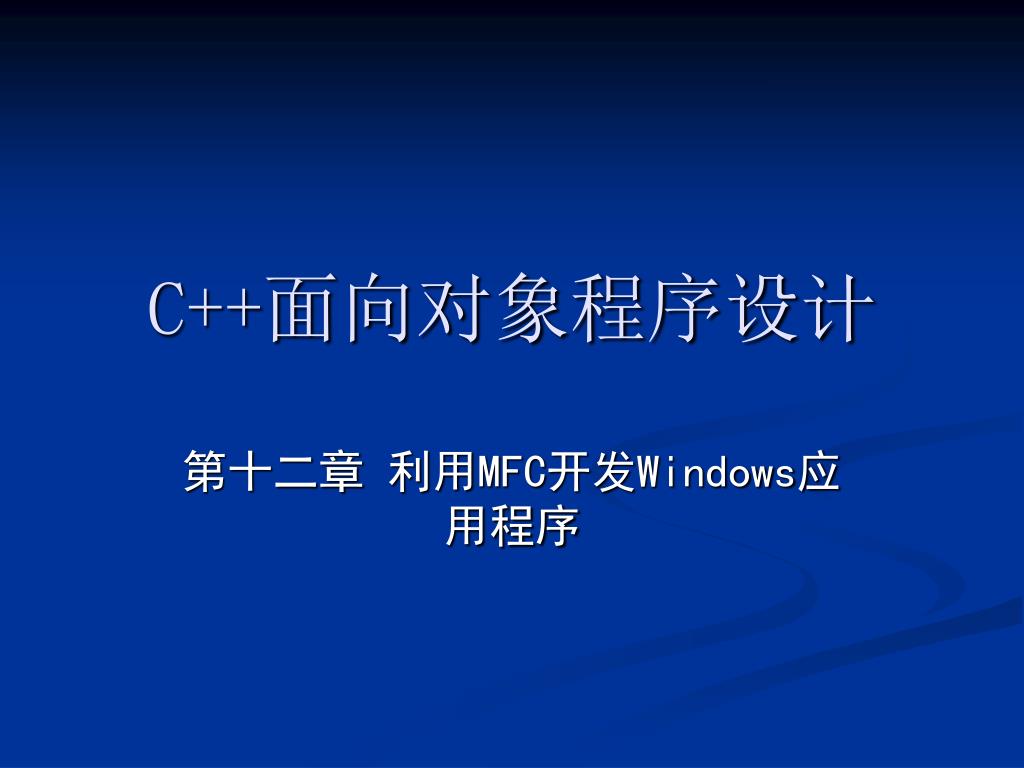 C++面向对象程序设计

第十二章 利用MFC开发Windows应用程序